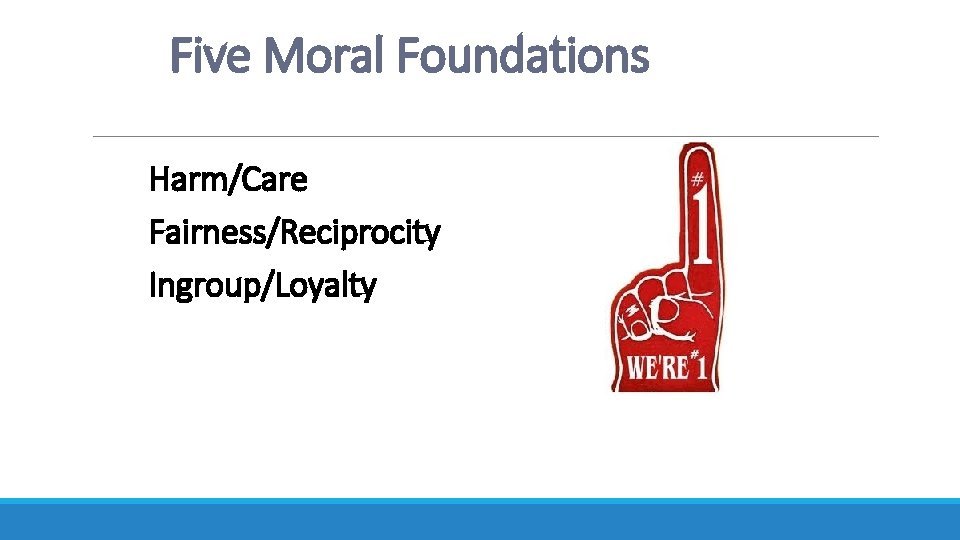 Five Moral Foundations

Harm/Care

Fairness/Reciprocity

Ingroup/Loyalty

#1

WE'RE #1